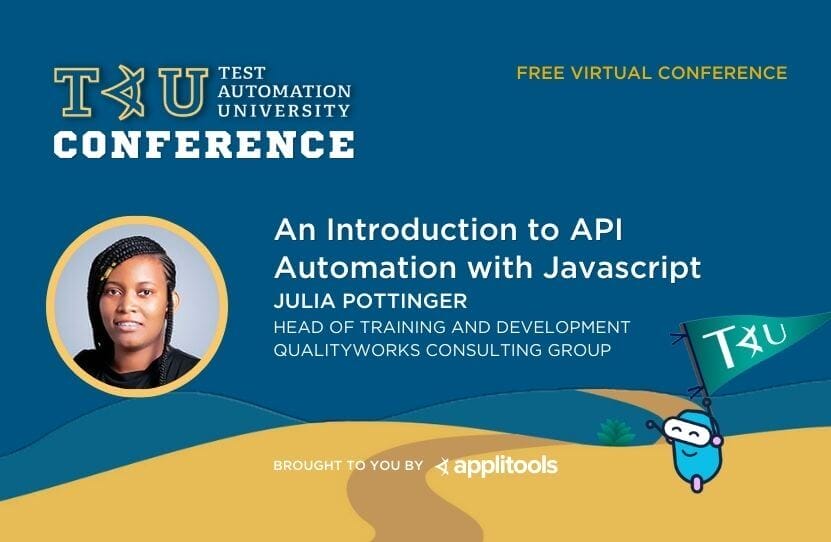 TAU TEST AUTOMATION UNIVERSITY
CONFERENCE

FREE VIRTUAL CONFERENCE

An Introduction to API Automation with Javascript
JULIA POTTINGER
HEAD OF TRAINING AND DEVELOPMENT
QUALITYWORKS CONSULTING GROUP

TAU

BROUGHT TO YOU BY applitools